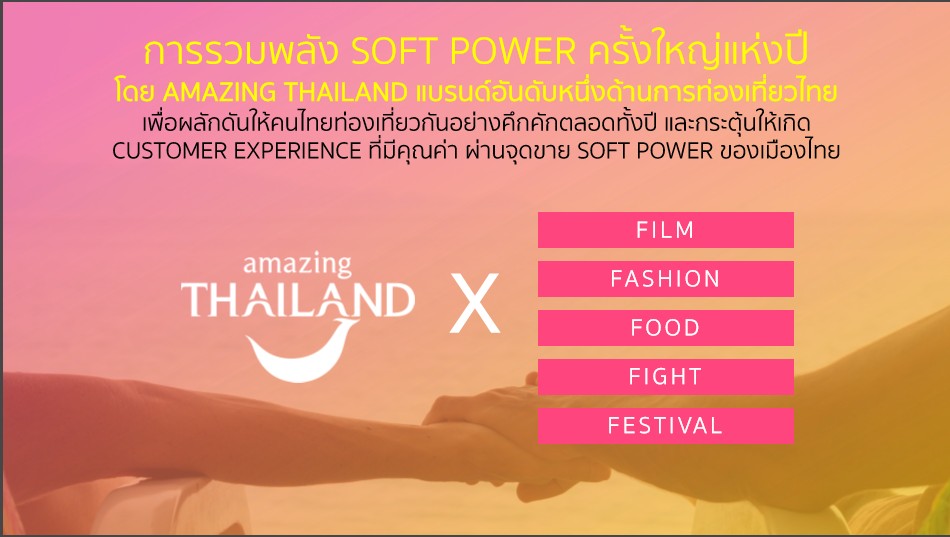 การรวมพลัง SOFT POWER ครั้งใหญ่แห่งปี
โดย AMAZING THAILAND แบรนด์อันดับหนึ่งด้านการท่องเที่ยวไทย
เพื่อผลักดันให้คนไทยท่องเที่ยวกันอย่างคึกคักตลอดทั้งปี และกระตุ้นให้เกิด CUSTOMER EXPERIENCE ที่มีคุณค่า ผ่านจุดขาย SOFT POWER ของเมืองไทย

amazing THAILAND

X

FILM
FASHION
FOOD
FIGHT
FESTIVAL